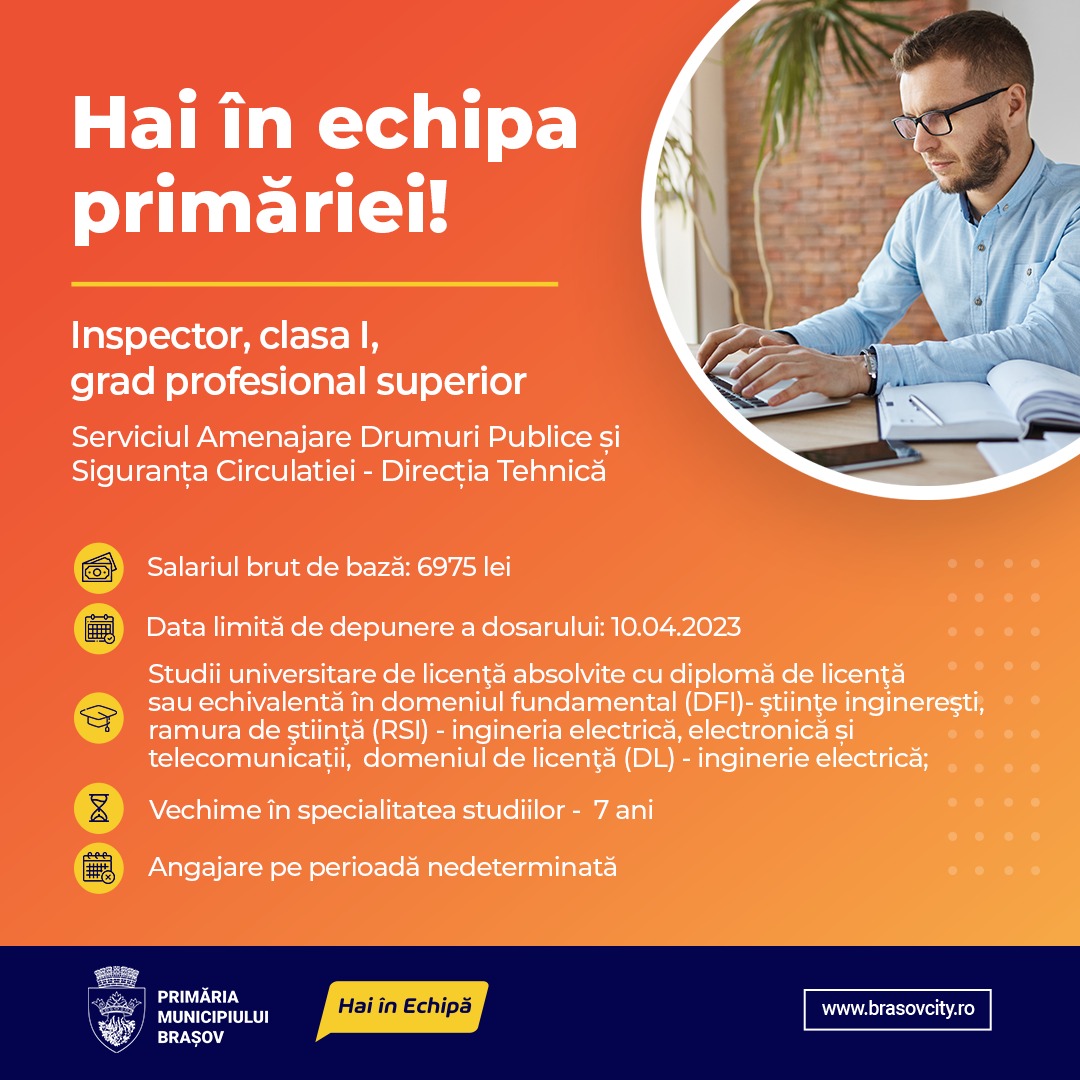 Hai în echipa primăriei!

Inspector, clasa I, grad profesional superior

Serviciul Amenajare Drumuri Publice și Siguranța Circulatiei - Direcția Tehnică

Salariul brut de bază: 6975 lei

Data limită de depunere a dosarului: 10.04.2023

Studii universitare de licenţă absolvite cu diplomă de licenţă sau echivalentă în domeniul fundamental (DFI)- ştiinţe inginereşti, ramura de ştiinţă (RSI) - ingineria electrică, electronică și telecomunicații, domeniul de licenţă (DL) - inginerie electrică;

Vechime în specialitatea studiilor - 7 ani

Angajare pe perioadă nedeterminată

PRIMĂRIA MUNICIPIULUI BRAȘOV

Hai în Echipă

www.brasovcity.ro